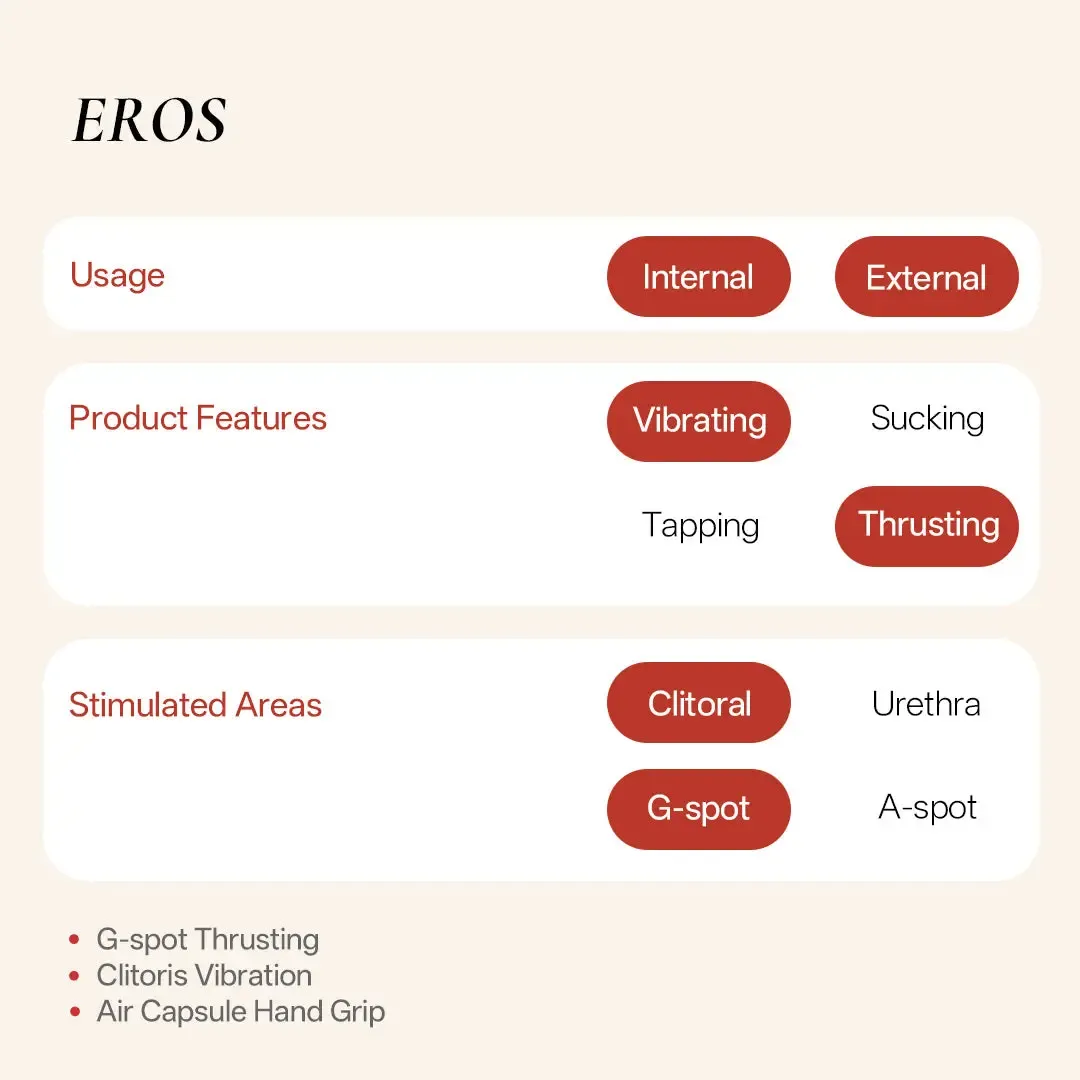 EROS

Usage
Internal
External

Product Features
Vibrating
Sucking
Tapping
Thrusting

Stimulated Areas
Clitoral
Urethra
G-spot
A-spot

- G-spot Thrusting
- Clitoris Vibration
- Air Capsule Hand Grip